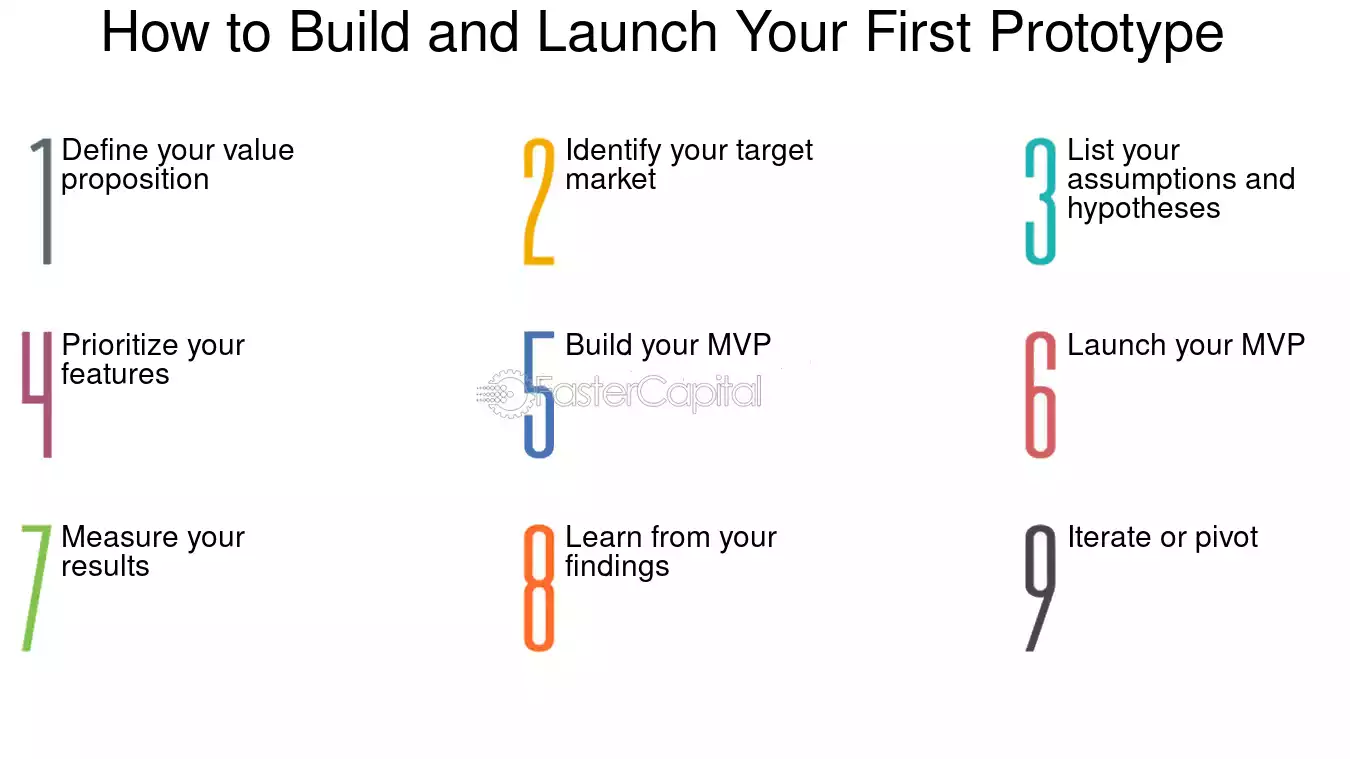 How to Build and Launch Your First Prototype

1 Define your value proposition

2 Identify your target market

3 List your assumptions and hypotheses

4 Prioritize your features

5 Build your MVP

FasterCapital

6 Launch your MVP

7 Measure your results

8 Learn from your findings

9 Iterate or pivot